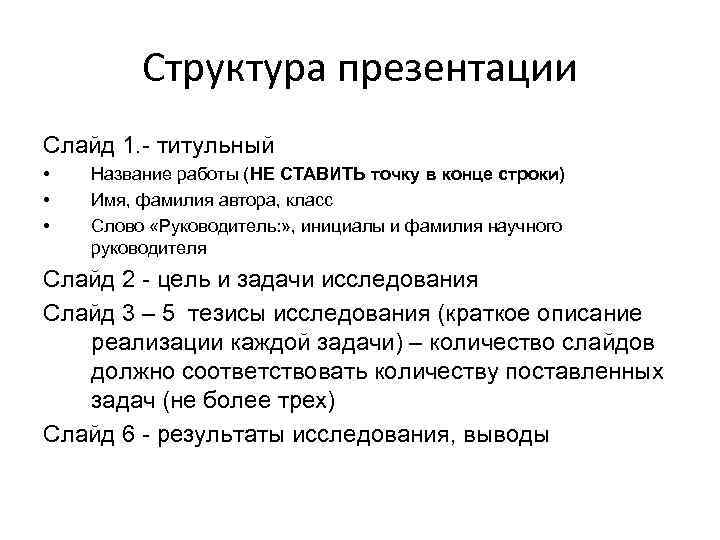 Структура презентации

Слайд 1.- титульный

• Название работы (НЕ СТАВИТЬ точку в конце строки)
• Имя, фамилия автора, класс
• Слово «Руководитель:», инициалы и фамилия научного руководителя

Слайд 2 - цель и задачи исследования

Слайд 3 – 5 тезисы исследования (краткое описание реализации каждой задачи) – количество слайдов должно соответствовать количеству поставленных задач (не более трех)

Слайд 6 - результаты исследования, выводы